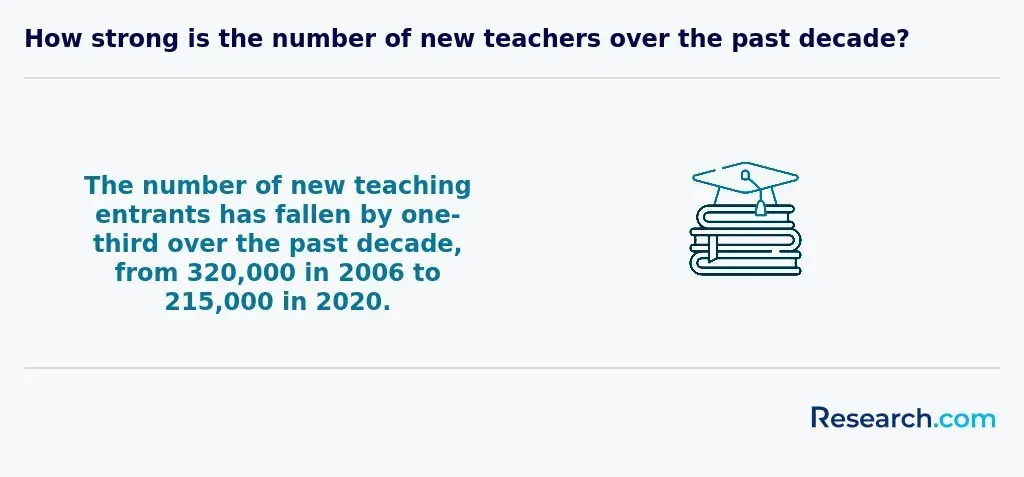 How strong is the number of new teachers over the past decade?

The number of new teaching entrants has fallen by one-third over the past decade, from 320,000 in 2006 to 215,000 in 2020.

Research.com